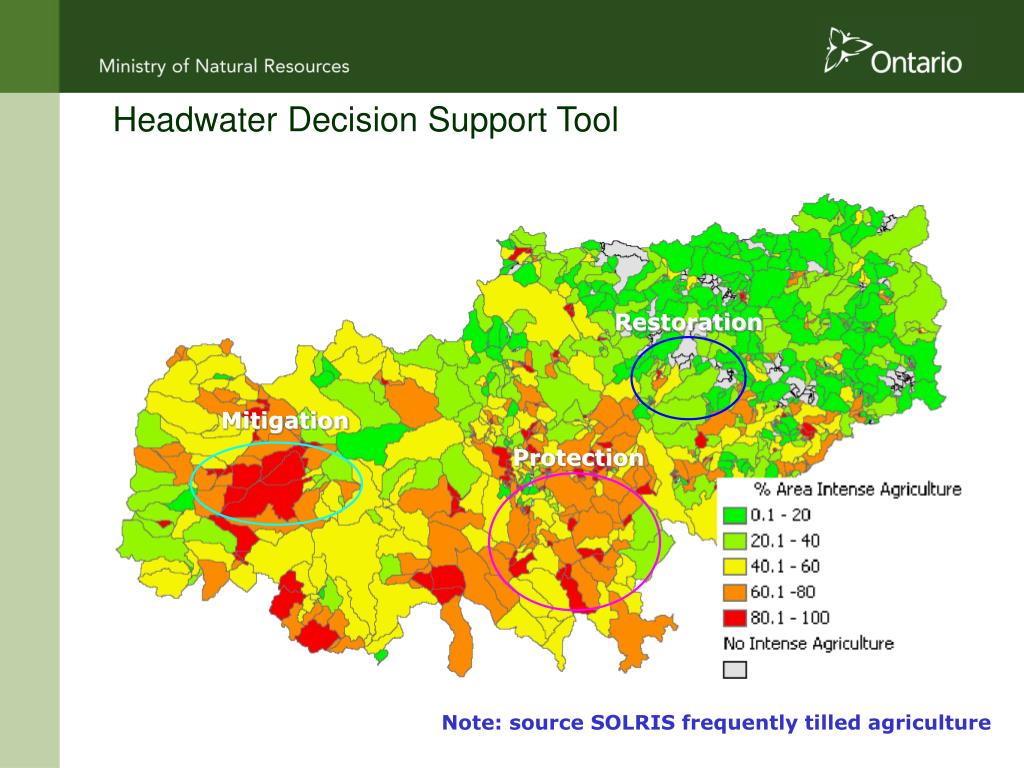 Ministry of Natural Resources

Ontario

Headwater Decision Support Tool

Restoration

Mitigation

Protection

% Area Intense Agriculture
0.1 - 20
20.1 - 40
40.1 - 60
60.1 -80
80.1 - 100
No Intense Agriculture

Note: source SOLRIS frequently tilled agriculture